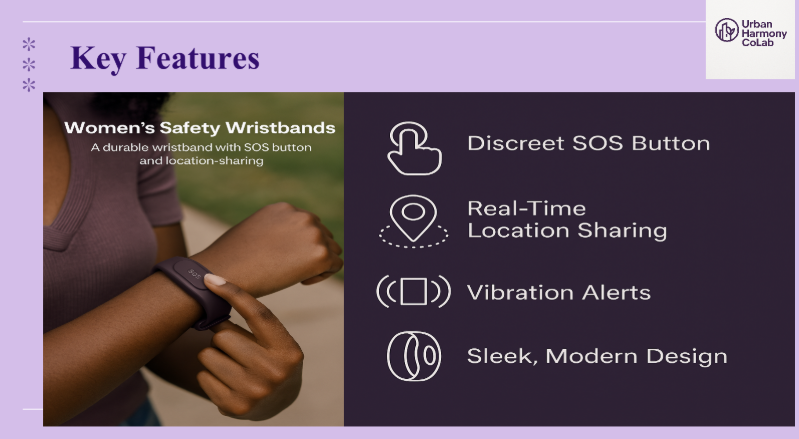 Urban Harmony CoLab

Key Features

Women's Safety Wristbands

A durable wristband with SOS button and location-sharing

Discreet SOS Button

Real-Time Location Sharing

Vibration Alerts

Sleek, Modern Design